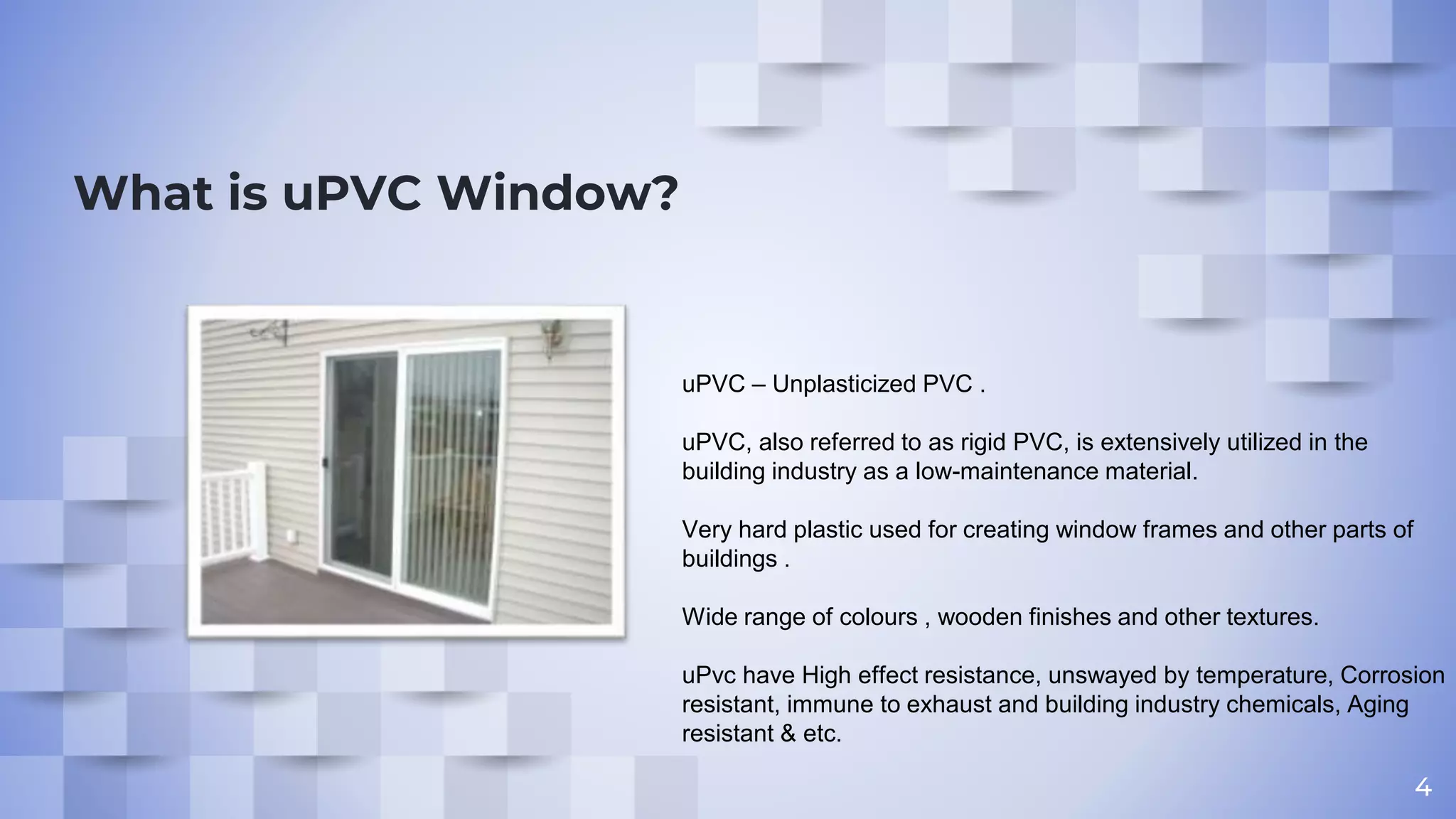 What is uPVC Window?

uPVC – Unplasticized PVC .

uPVC, also referred to as rigid PVC, is extensively utilized in the building industry as a low-maintenance material.

Very hard plastic used for creating window frames and other parts of buildings .

Wide range of colours , wooden finishes and other textures.

uPvc have High effect resistance, unswayed by temperature, Corrosion resistant, immune to exhaust and building industry chemicals, Aging resistant & etc.

4